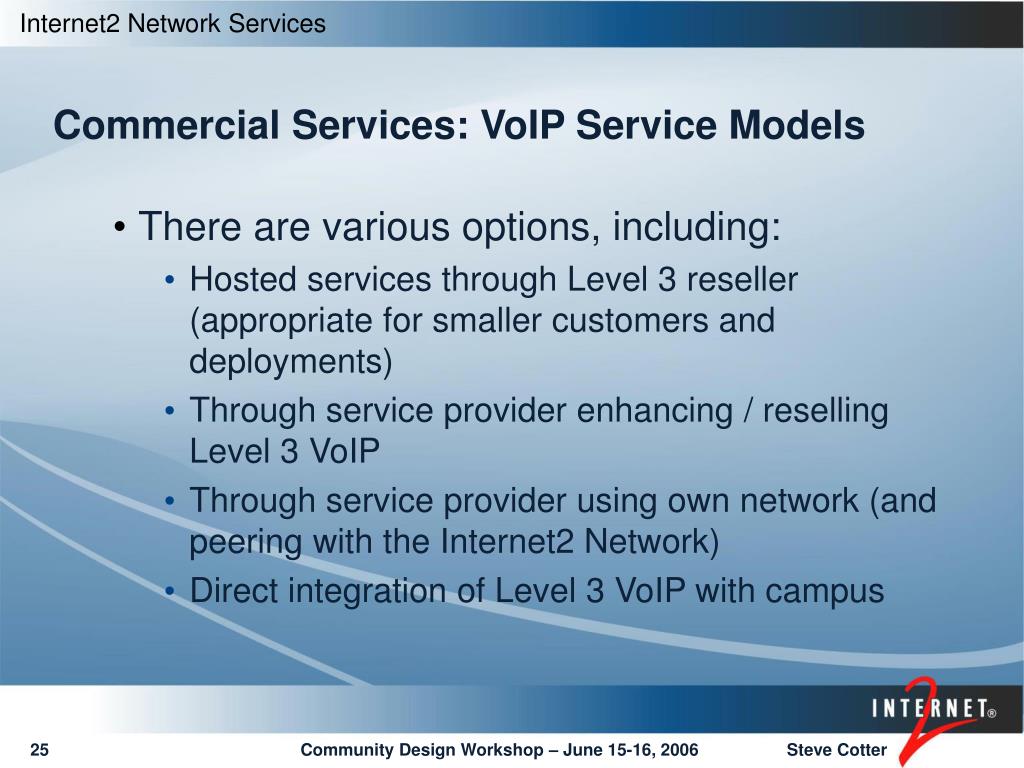 Internet2 Network Services

Commercial Services: VoIP Service Models

• There are various options, including:
• Hosted services through Level 3 reseller (appropriate for smaller customers and deployments)
• Through service provider enhancing / reselling Level 3 VoIP
• Through service provider using own network (and peering with the Internet2 Network)
• Direct integration of Level 3 VoIP with campus

INTERNET® 2

25 Community Design Workshop – June 15-16, 2006 Steve Cotter